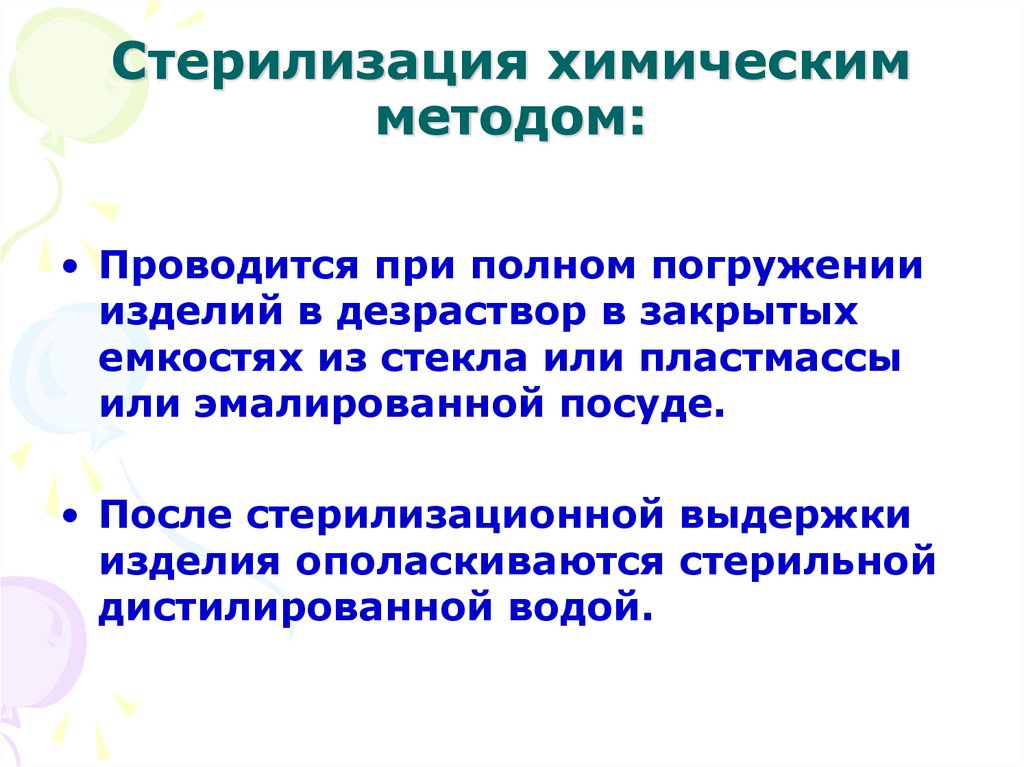 Стерилизация химическим методом:

• Проводится при полном погружении изделий в дезраствор в закрытых емкостях из стекла или пластмассы или эмалированной посуде.

• После стерилизационной выдержки изделия ополаскиваются стерильной дистилированной водой.